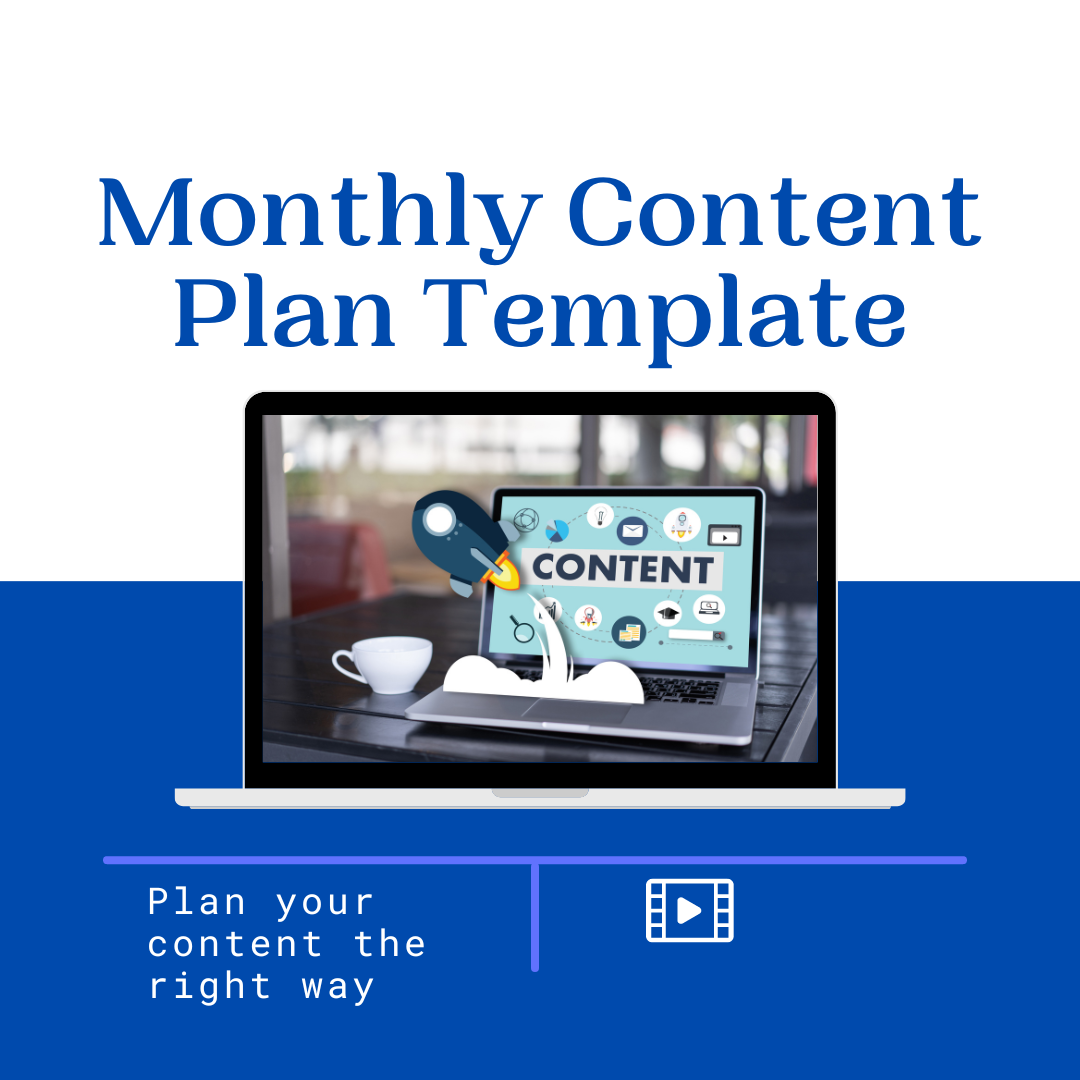 Monthly Content Plan Template

CONTENT

Plan your content the right way